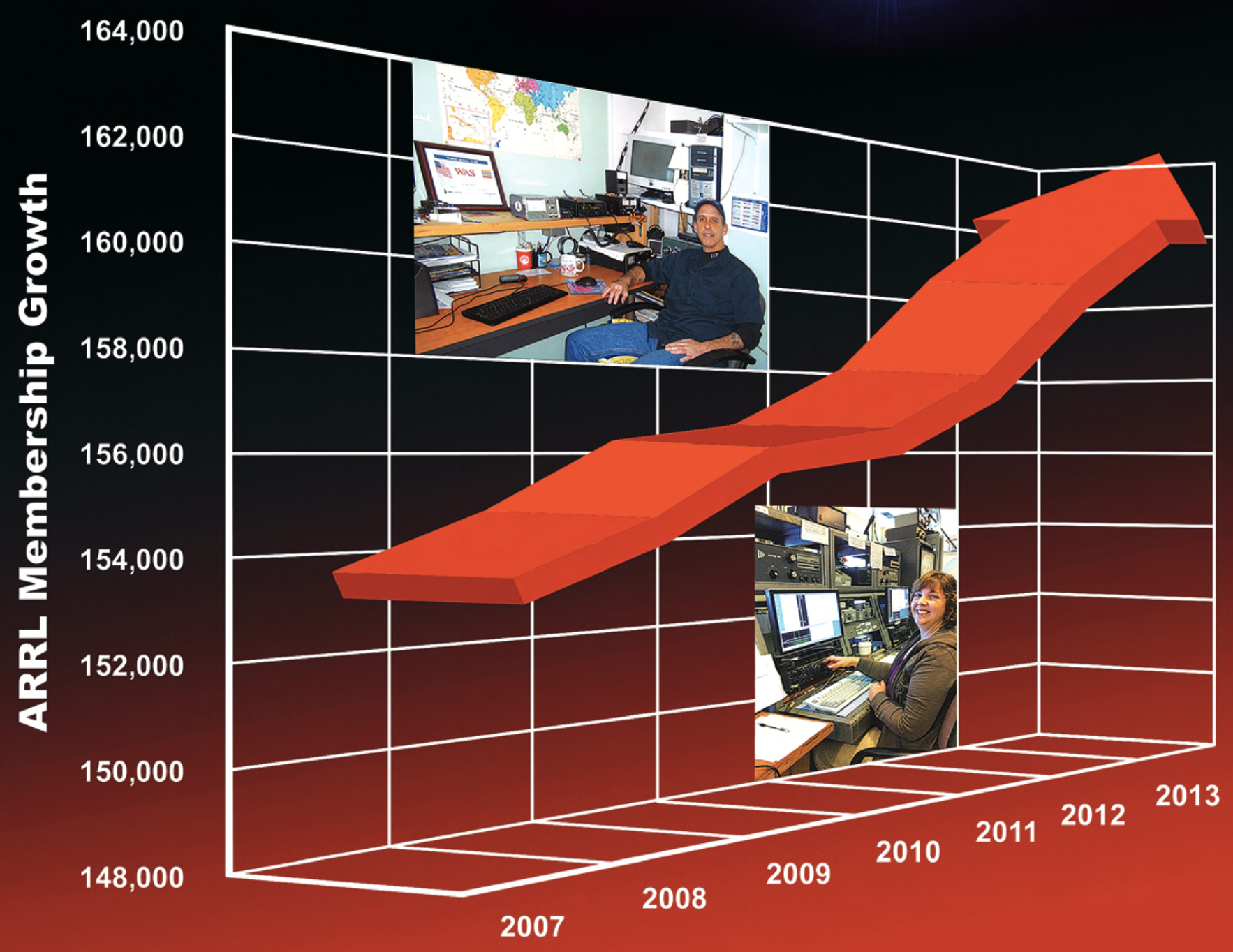 ARRL Membership Growth

164,000
162,000
160,000
158,000
156,000
154,000
152,000
150,000
148,000

WAS

2007
2008
2009
2010
2011
2012
2013